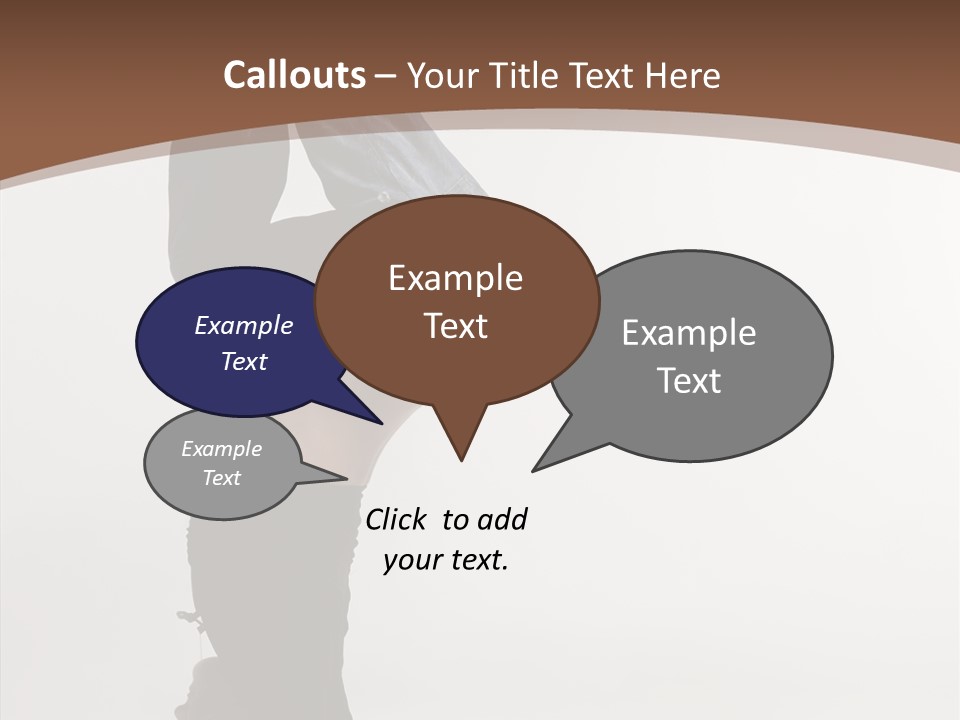 Callouts – Your Title Text Here

Example Text

Example Text

Example Text

Example Text

Click to add your text.